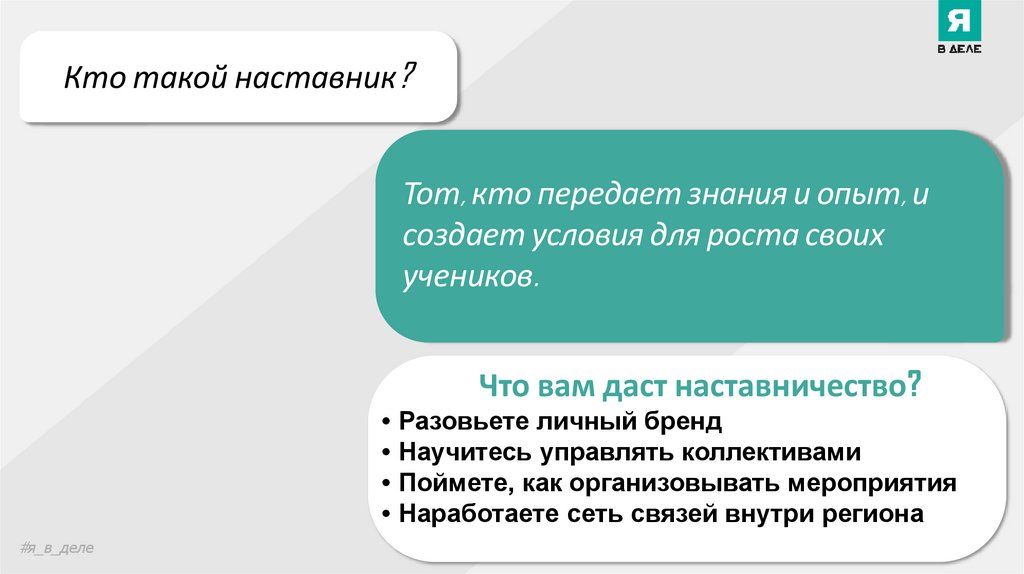 Я
В ДЕЛЕ

Кто такой наставник?

Тот, кто передает знания и опыт, и создает условия для роста своих учеников.

Что вам даст наставничество?

• Разовьете личный бренд
• Научитесь управлять коллективами
• Поймете, как организовывать мероприятия
• Наработаете сеть связей внутри региона

#я_в_деле